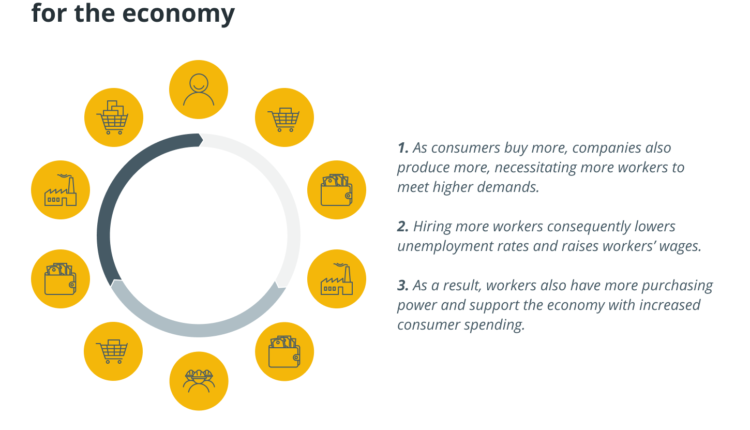 for the economy

1. As consumers buy more, companies also produce more, necessitating more workers to meet higher demands.

2. Hiring more workers consequently lowers unemployment rates and raises workers' wages.

3. As a result, workers also have more purchasing power and support the economy with increased consumer spending.